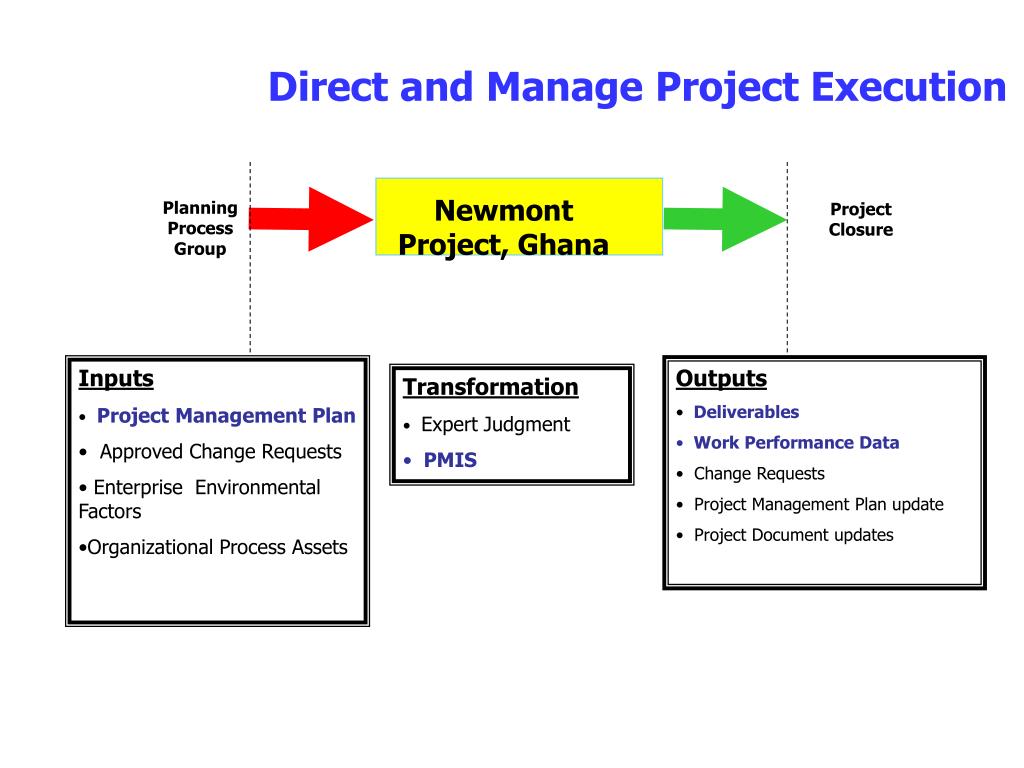 Direct and Manage Project Execution

Planning Process Group

Newmont Project, Ghana

Project Closure

Inputs
• Project Management Plan
• Approved Change Requests
• Enterprise Environmental Factors
•Organizational Process Assets

Transformation
• Expert Judgment
• PMIS

Outputs
• Deliverables
• Work Performance Data
• Change Requests
• Project Management Plan update
• Project Document updates